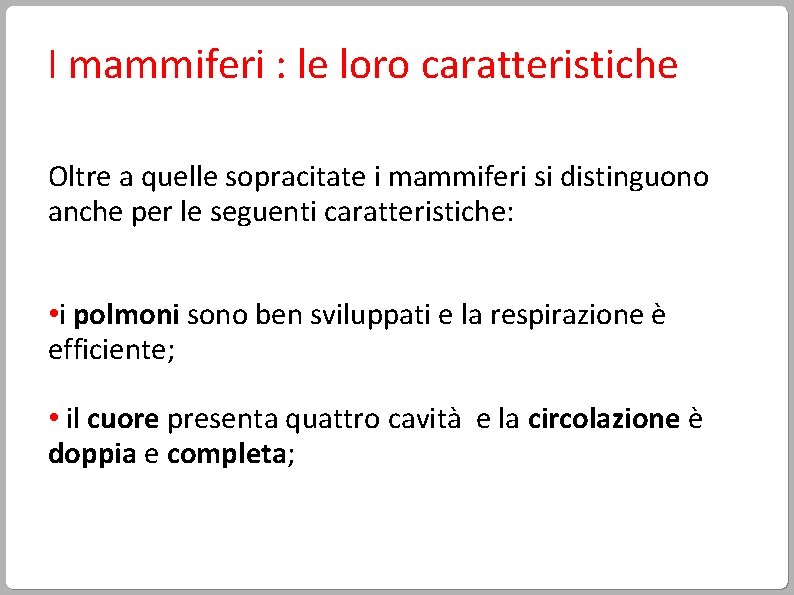 I mammiferi : le loro caratteristiche

Oltre a quelle sopracitate i mammiferi si distinguono anche per le seguenti caratteristiche:

•i polmoni sono ben sviluppati e la respirazione è efficiente;

• il cuore presenta quattro cavità e la circolazione è doppia e completa;